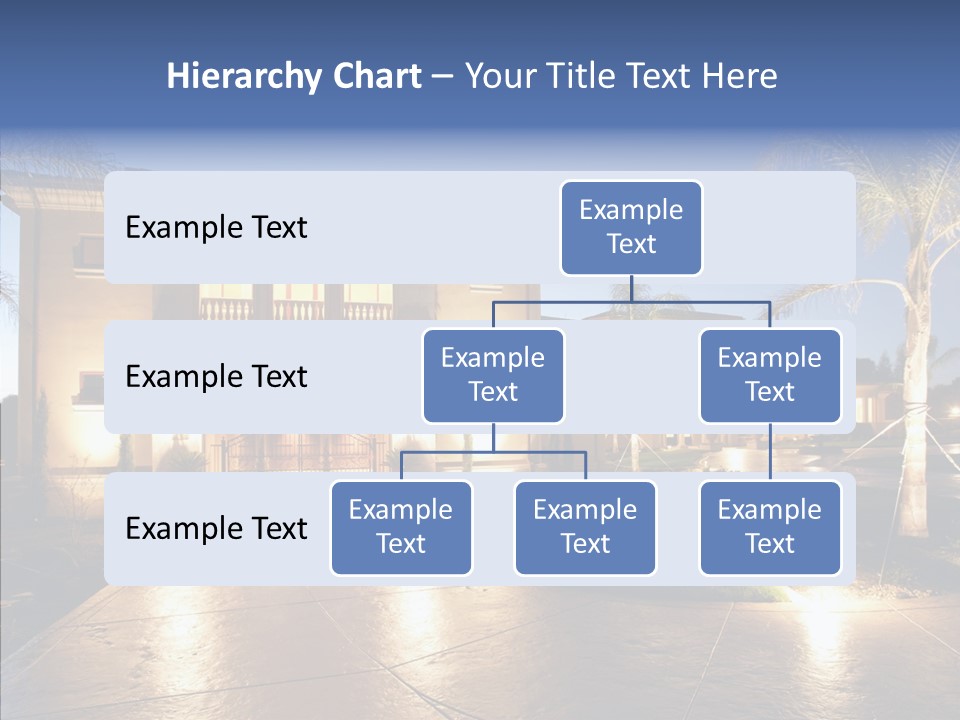 Hierarchy Chart – Your Title Text Here

Example Text

Example Text

Example Text

Example Text

Example Text

Example Text

Example Text

Example Text

Example Text